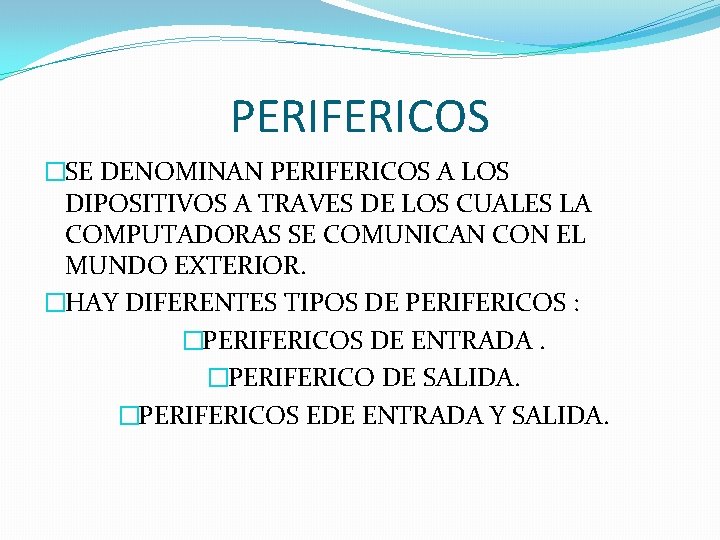 PERIFERICOS

□SE DENOMINAN PERIFERICOS A LOS DIPOSITIVOS A TRAVES DE LOS CUALES LA COMPUTADORAS SE COMUNICAN CON EL MUNDO EXTERIOR.

□HAY DIFERENTES TIPOS DE PERIFERICOS :

□PERIFERICOS DE ENTRADA .

□PERIFERICO DE SALIDA.

□PERIFERICOS EDE ENTRADA Y SALIDA.